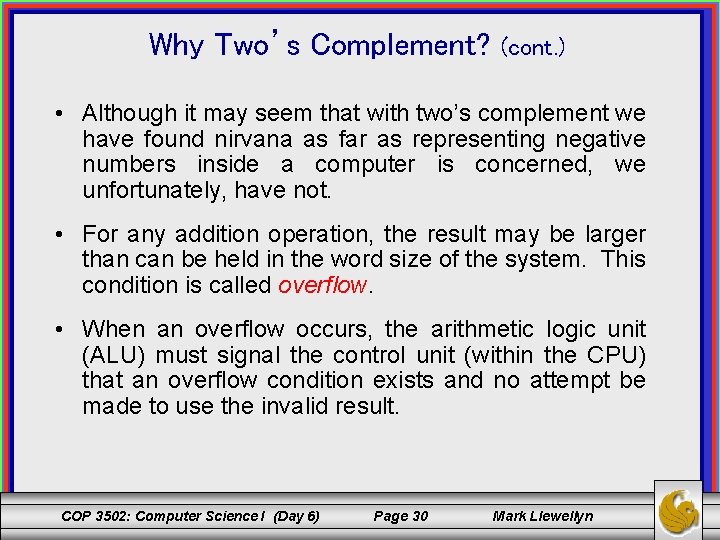 Why Two's Complement? (cont.)

• Although it may seem that with two's complement we have found nirvana as far as representing negative numbers inside a computer is concerned, we unfortunately, have not.

• For any addition operation, the result may be larger than can be held in the word size of the system. This condition is called overflow.

• When an overflow occurs, the arithmetic logic unit (ALU) must signal the control unit (within the CPU) that an overflow condition exists and no attempt be made to use the invalid result.

COP 3502: Computer Science I (Day 6) Page 30 Mark Llewellyn